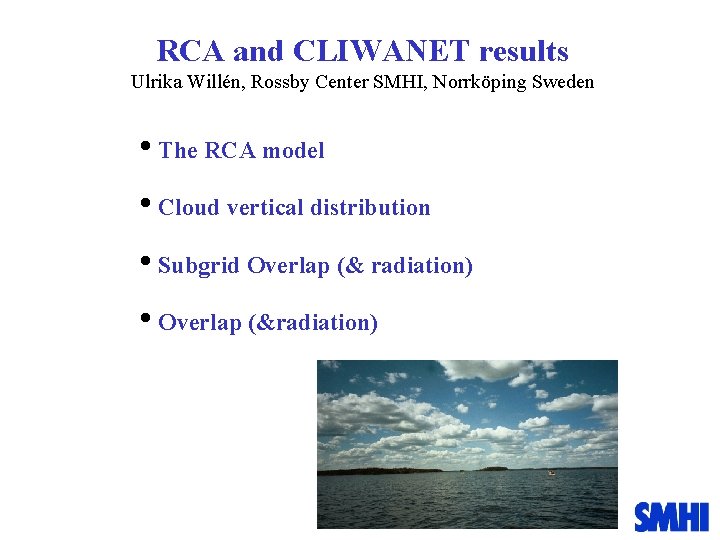 RCA and CLIWANET results
Ulrika Willén, Rossby Center SMHI, Norrköping Sweden

• The RCA model

• Cloud vertical distribution

• Subgrid Overlap (& radiation)

• Overlap (&radiation)

SMHI